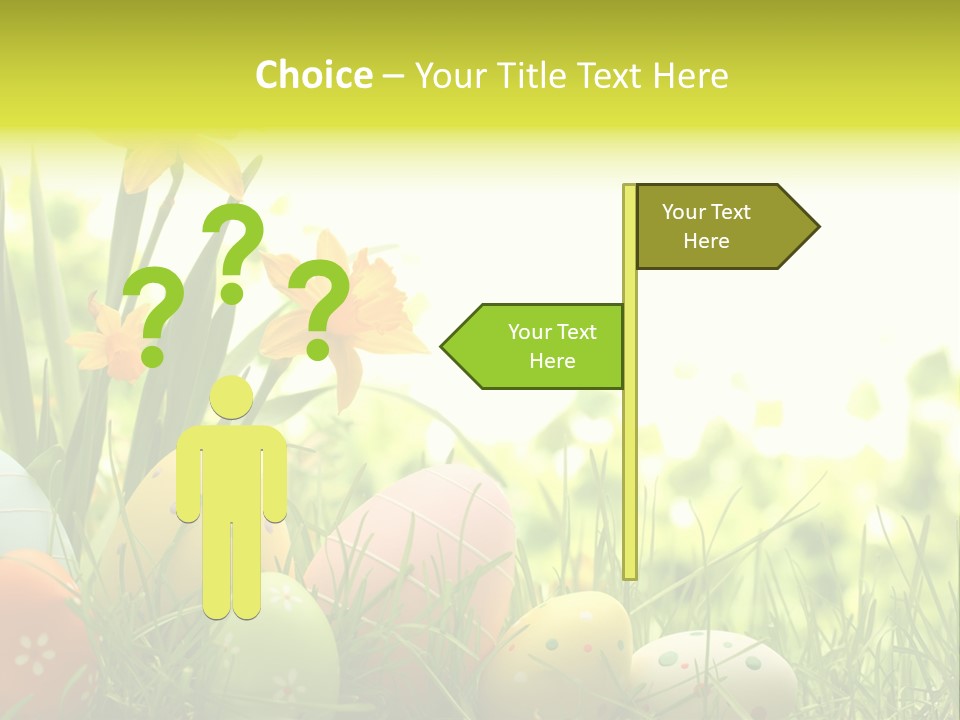 Choice – Your Title Text Here

? ? ?

Your Text Here

Your Text Here